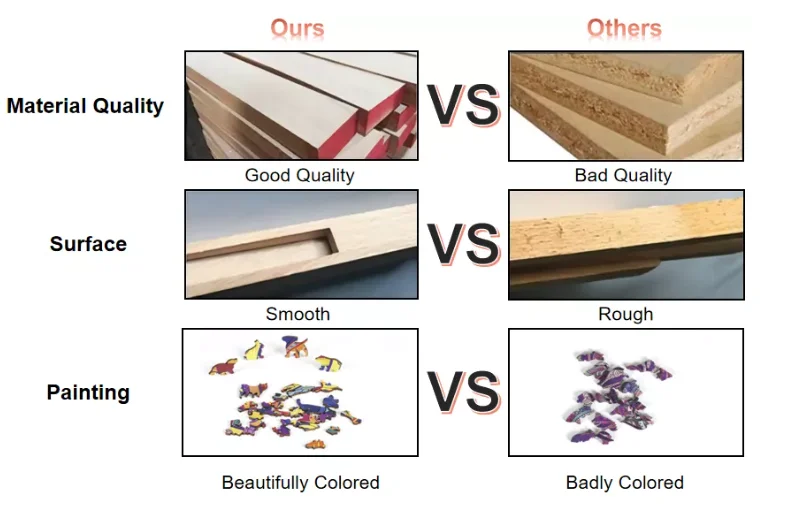 Ours

Others

Material Quality

VS

Good Quality

Bad Quality

Surface

VS

Smooth

Rough

Painting

VS

Beautifully Colored

Badly Colored